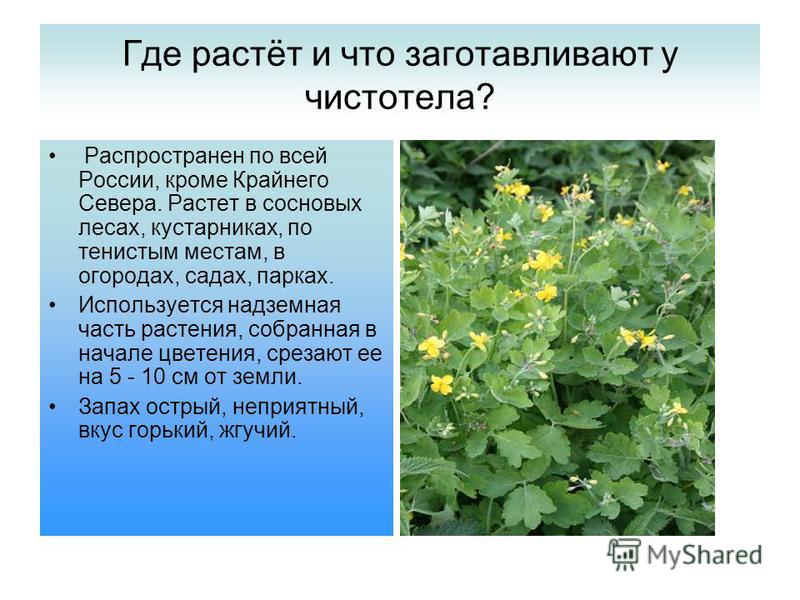 Где растёт и что заготавливают у чистотела?

• Распространен по всей России, кроме Крайнего Севера. Растет в сосновых лесах, кустарниках, по тенистым местам, в огородах, садах, парках.

• Используется надземная часть растения, собранная в начале цветения, срезают ее на 5 - 10 см от земли.

• Запах острый, неприятный, вкус горький, жгучий.

MyShared